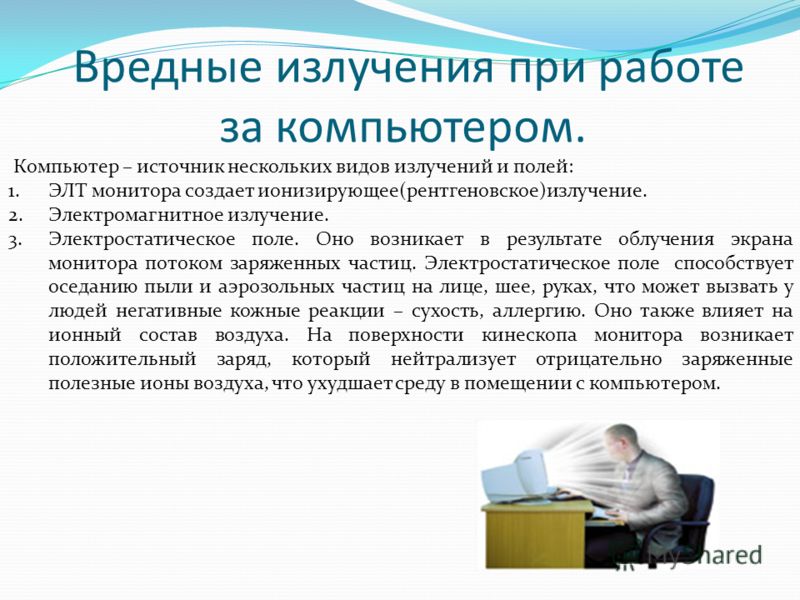 Вредные излучения при работе за компьютером.

Компьютер – источник нескольких видов излучений и полей:

1. ЭЛТ монитора создает ионизирующее(рентгеновское)излучение.
2. Электромагнитное излучение.
3. Электростатическое поле. Оно возникает в результате облучения экрана монитора потоком заряженных частиц. Электростатическое поле способствует оседанию пыли и аэрозольных частиц на лице, шее, руках, что может вызвать у людей негативные кожные реакции – сухость, аллергию. Оно также влияет на ионный состав воздуха. На поверхности кинескопа монитора возникает положительный заряд, который нейтрализует отрицательно заряженные полезные ионы воздуха, что ухудшает среду в помещении с компьютером.

MyShared